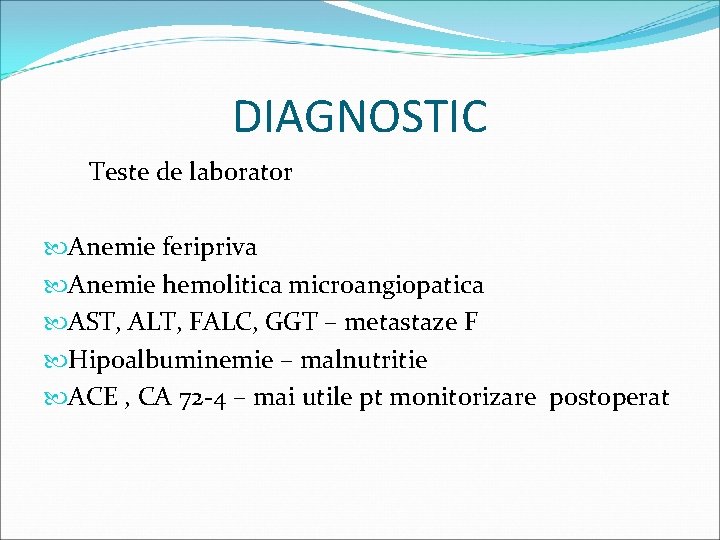 DIAGNOSTIC

Teste de laborator

Anemie feripriva
Anemie hemolitica microangiopatica
AST, ALT, FALC, GGT – metastaze F
Hipoalbuminemie – malnutritie
ACE , CA 72-4 – mai utile pt monitorizare postoperat